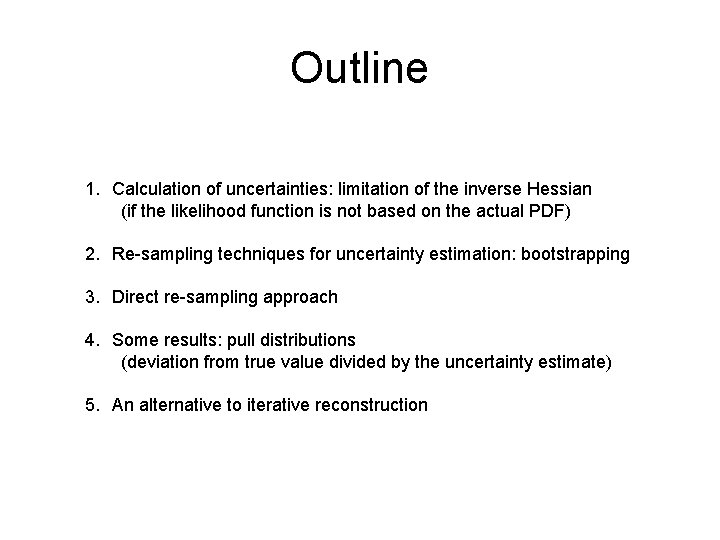 Outline

1. Calculation of uncertainties: limitation of the inverse Hessian
(if the likelihood function is not based on the actual PDF)

2. Re-sampling techniques for uncertainty estimation: bootstrapping

3. Direct re-sampling approach

4. Some results: pull distributions
(deviation from true value divided by the uncertainty estimate)

5. An alternative to iterative reconstruction